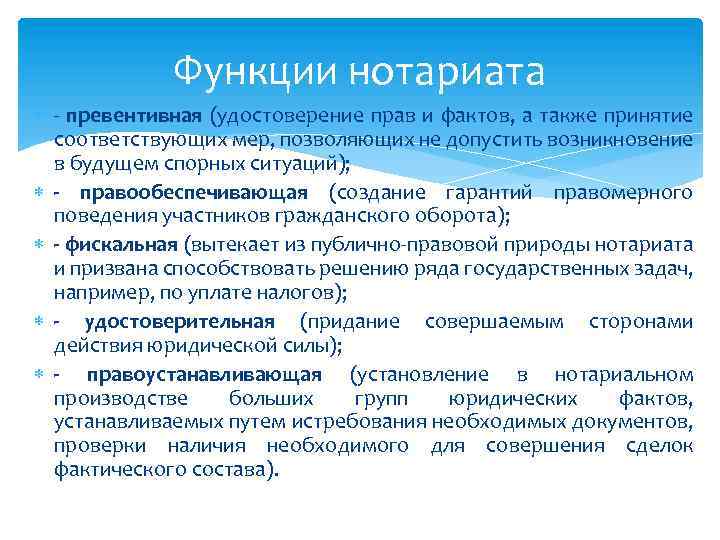 Функции нотариата

- превентивная (удостоверение прав и фактов, а также принятие соответствующих мер, позволяющих не допустить возникновение в будущем спорных ситуаций);

- правообеспечивающая (создание гарантий правомерного поведения участников гражданского оборота);

- фискальная (вытекает из публично-правовой природы нотариата и призвана способствовать решению ряда государственных задач, например, по уплате налогов);

- удостоверительная (придание совершаемым сторонами действия юридической силы);

- правоустанавливающая (установление в нотариальном производстве больших групп юридических фактов, устанавливаемых путем истребования необходимых документов, проверки наличия необходимого для совершения сделок фактического состава).